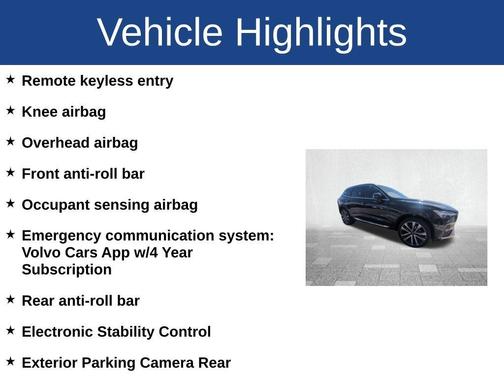 Vehicle Highlights

★ Remote keyless entry

★ Knee airbag

★ Overhead airbag

★ Front anti-roll bar

★ Occupant sensing airbag

★ Emergency communication system: Volvo Cars App w/4 Year Subscription

★ Rear anti-roll bar

★ Electronic Stability Control

★ Exterior Parking Camera Rear